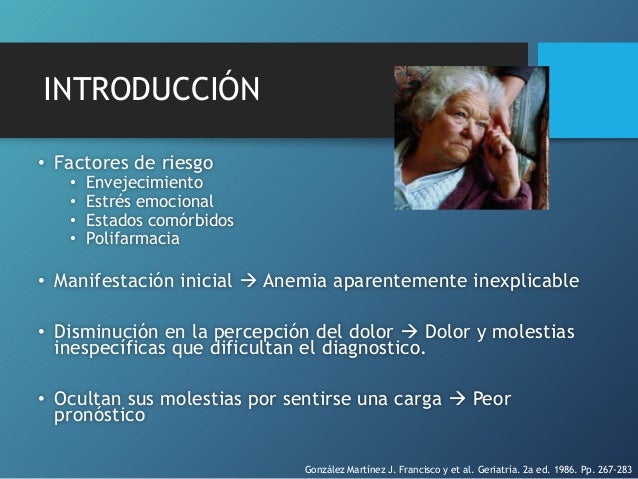 INTRODUCCIÓN

• Factores de riesgo
  • Envejecimiento
  • Estrés emocional
  • Estados comórbidos
  • Polifarmacia

• Manifestación inicial → Anemia aparentemente inexplicable

• Disminución en la percepción del dolor → Dolor y molestias inespecíficas que dificultan el diagnostico.

• Ocultan sus molestias por sentirse una carga → Peor pronóstico

González Martínez J. Francisco y et al. Geriatría. 2a ed. 1986. Pp. 267-283